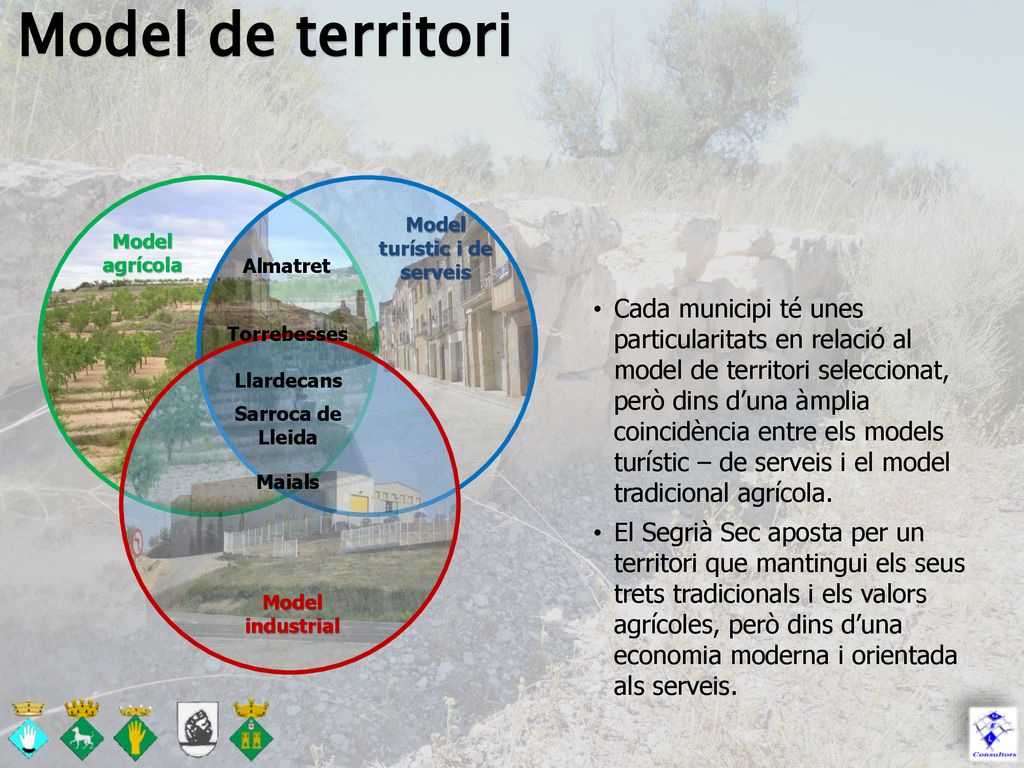 Model de territori

Model agrícola

Model turístic i de serveis

Almatret

Torrebesses

Llardecans

Sarroca de Lleida

Maials

Model industrial

• Cada municipi té unes particularitats en relació al model de territori seleccionat, però dins d'una àmplia coincidència entre els models turístic – de serveis i el model tradicional agrícola.

• El Segrià Sec aposta per un territori que mantingui els seus trets tradicionals i els valors agrícoles, però dins d'una economia moderna i orientada als serveis.

Consultors